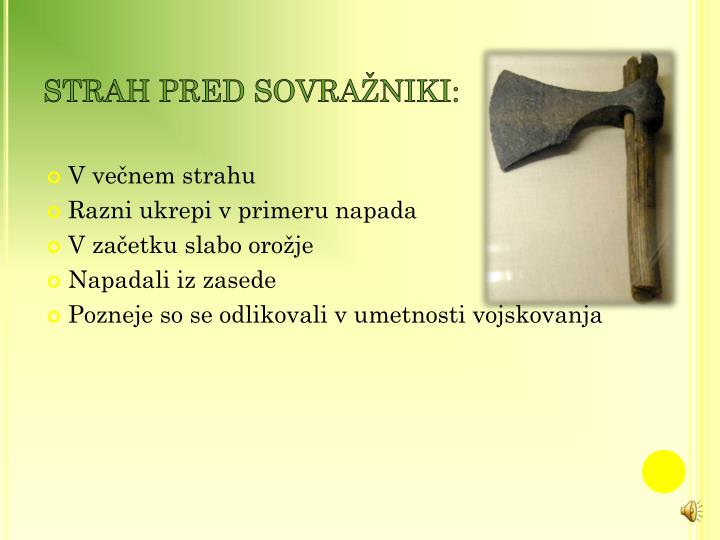 STRAH PRED SOVRAŽNIKI:

V večnem strahu
Razni ukrepi v primeru napada
V začetku slabo orožje
Napadali iz zasede
Pozneje so se odlikovali v umetnosti vojskovanja